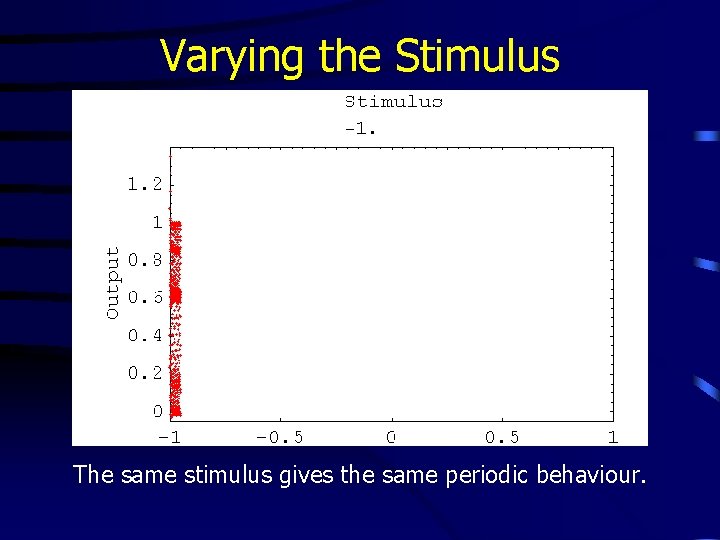 Varying the Stimulus

Stimulus
-1.

Output

1.2
1
0.8
0.6
0.4
0.2
0

-1
-0.5
0
0.5
1

The same stimulus gives the same periodic behaviour.